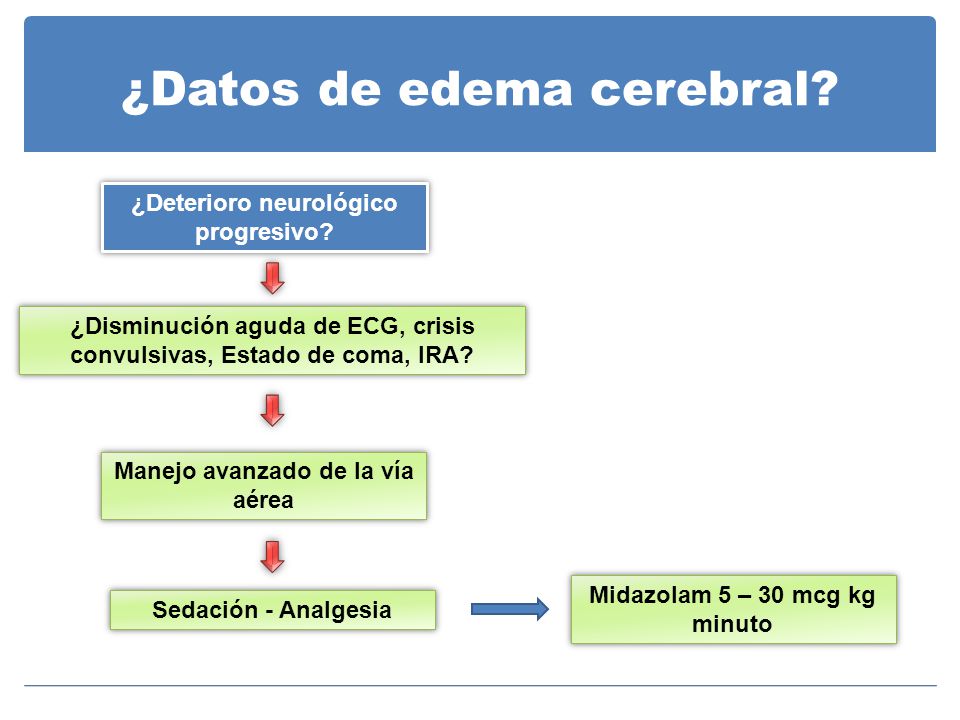 ¿Datos de edema cerebral?

¿Deterioro neurológico progresivo?

¿Disminución aguda de ECG, crisis convulsivas, Estado de coma, IRA?

Manejo avanzado de la vía aérea

Sedación - Analgesia

Midazolam 5 – 30 mcg kg minuto